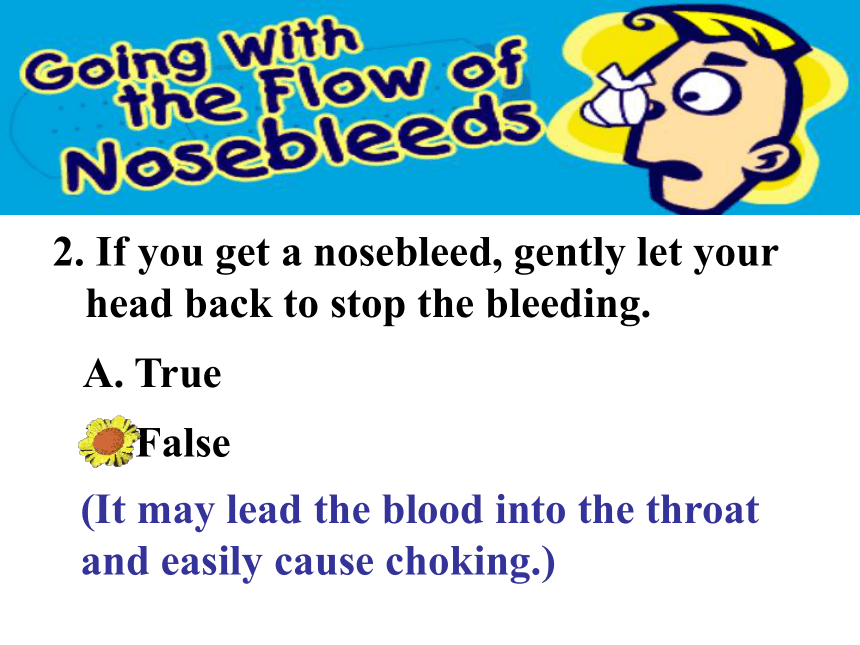 Going With the Flow of Nosebleeds

2. If you get a nosebleed, gently let your head back to stop the bleeding.

A. True

False

(It may lead the blood into the throat and easily cause choking.)